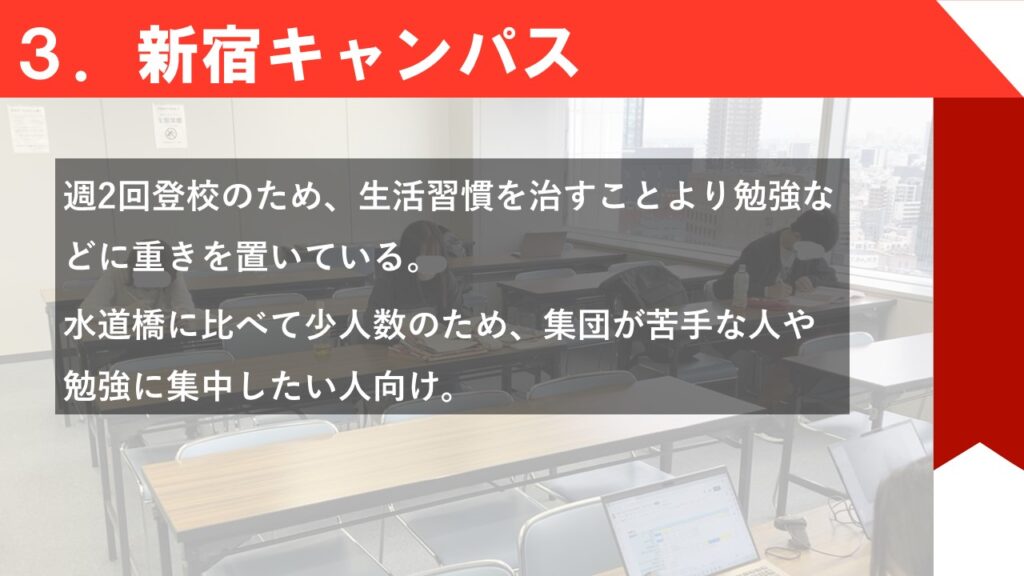 ３．新宿キャンパス

週2回登校のため、生活習慣を治すことより勉強などに重きを置いている。

水道橋に比べて少人数のため、集団が苦手な人や勉強に集中したい人向け。